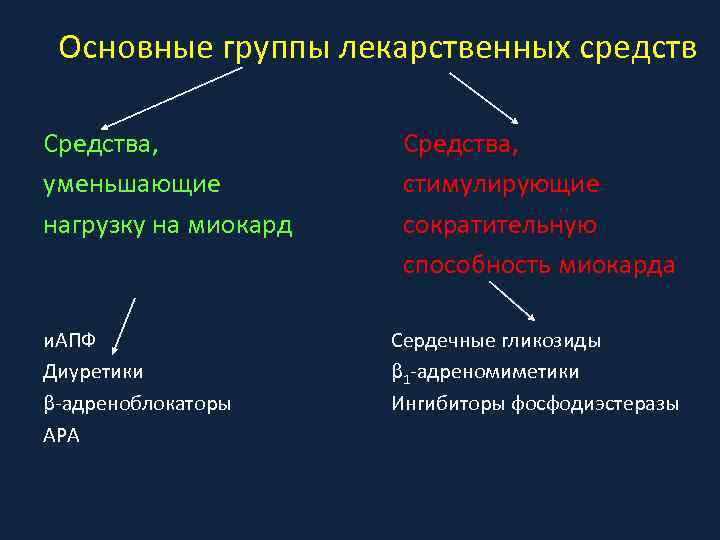 Основные группы лекарственных средств

Средства, уменьшающие нагрузку на миокард

иАПФ
Диуретики
β-адреноблокаторы
АРА

Средства, стимулирующие сократительную способность миокарда

Сердечные гликозиды
$β_1$-адреномиметики
Ингибиторы фосфодиэстеразы